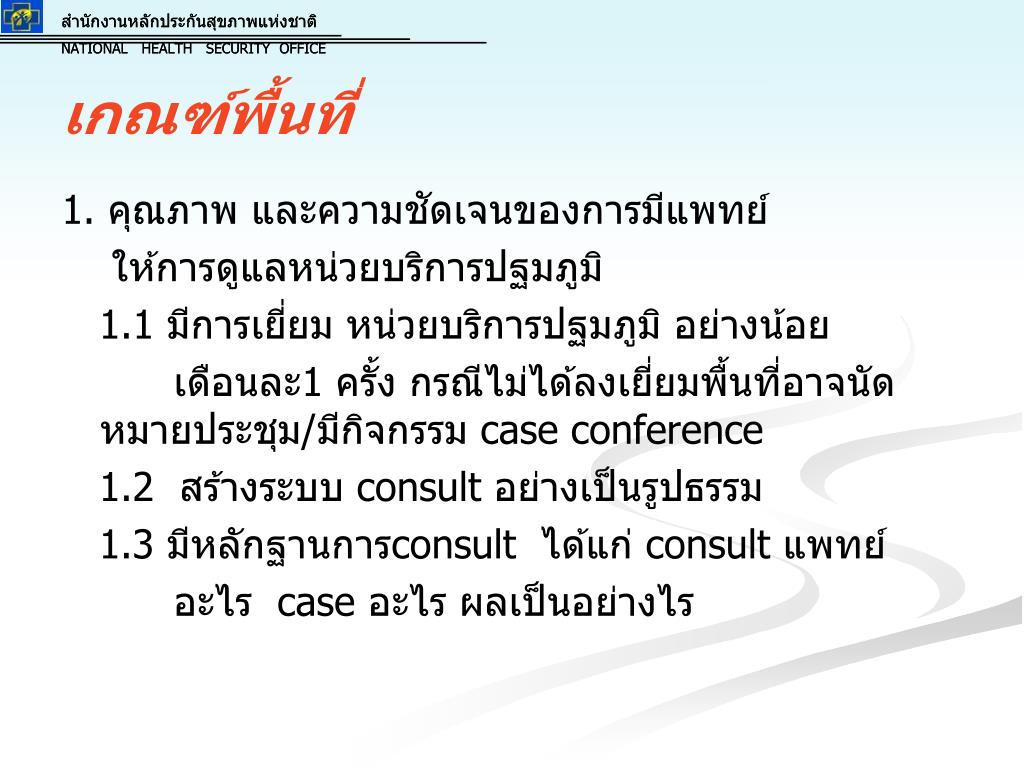 สำนักงานหลักประกันสุขภาพแห่งชาติ
NATIONAL HEALTH SECURITY OFFICE

เกณฑ์พื้นที่

1. คุณภาพ และความชัดเจนของการมีแพทย์ ให้การดูแลหน่วยบริการปฐมภูมิ

1.1 มีการเยี่ยม หน่วยบริการปฐมภูมิ อย่างน้อย เดือนละ1 ครั้ง กรณีไม่ได้ลงเยี่ยมพื้นที่อาจนัดหมายประชุม/มีกิจกรรม case conference

1.2 สร้างระบบ consult อย่างเป็นรูปธรรม

1.3 มีหลักฐานการconsult ได้แก่ consult แพทย์ อะไร case อะไร ผลเป็นอย่างไร